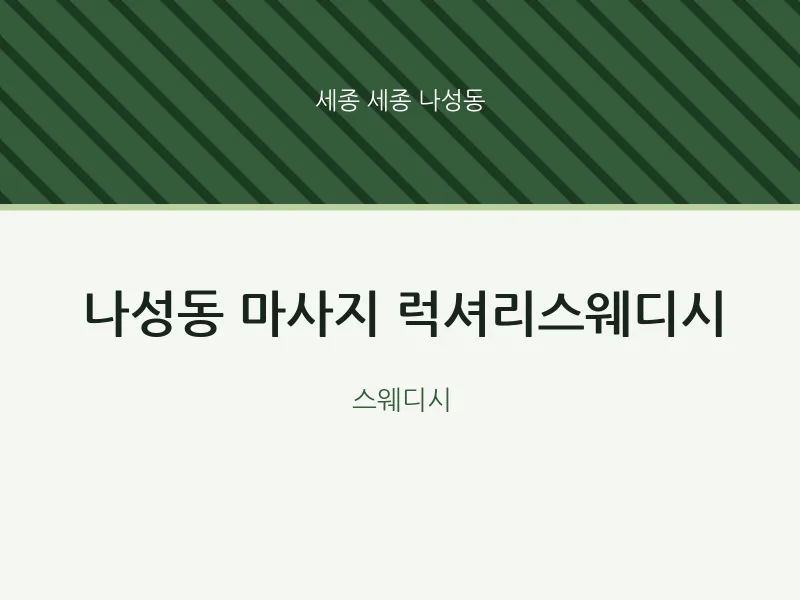 세종 세종 나성동

나성동 마사지 럭셔리스웨디시

스웨디시